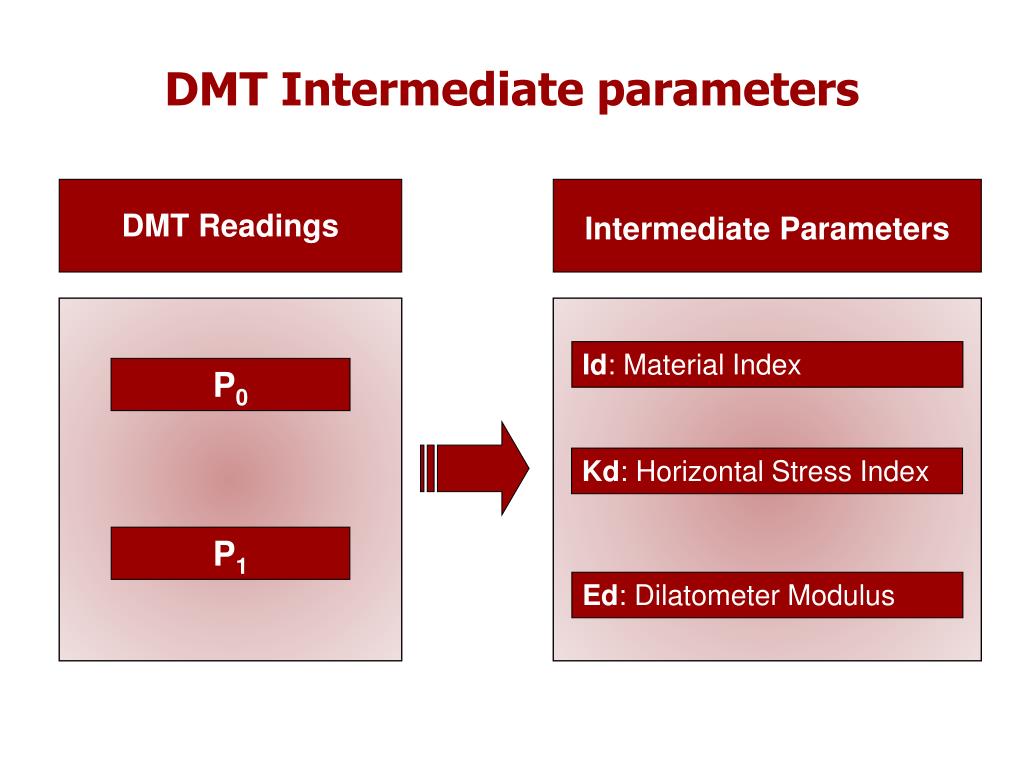 DMT Intermediate parameters

DMT Readings

$P_0$

$P_1$

Intermediate Parameters

Id: Material Index

Kd: Horizontal Stress Index

Ed: Dilatometer Modulus